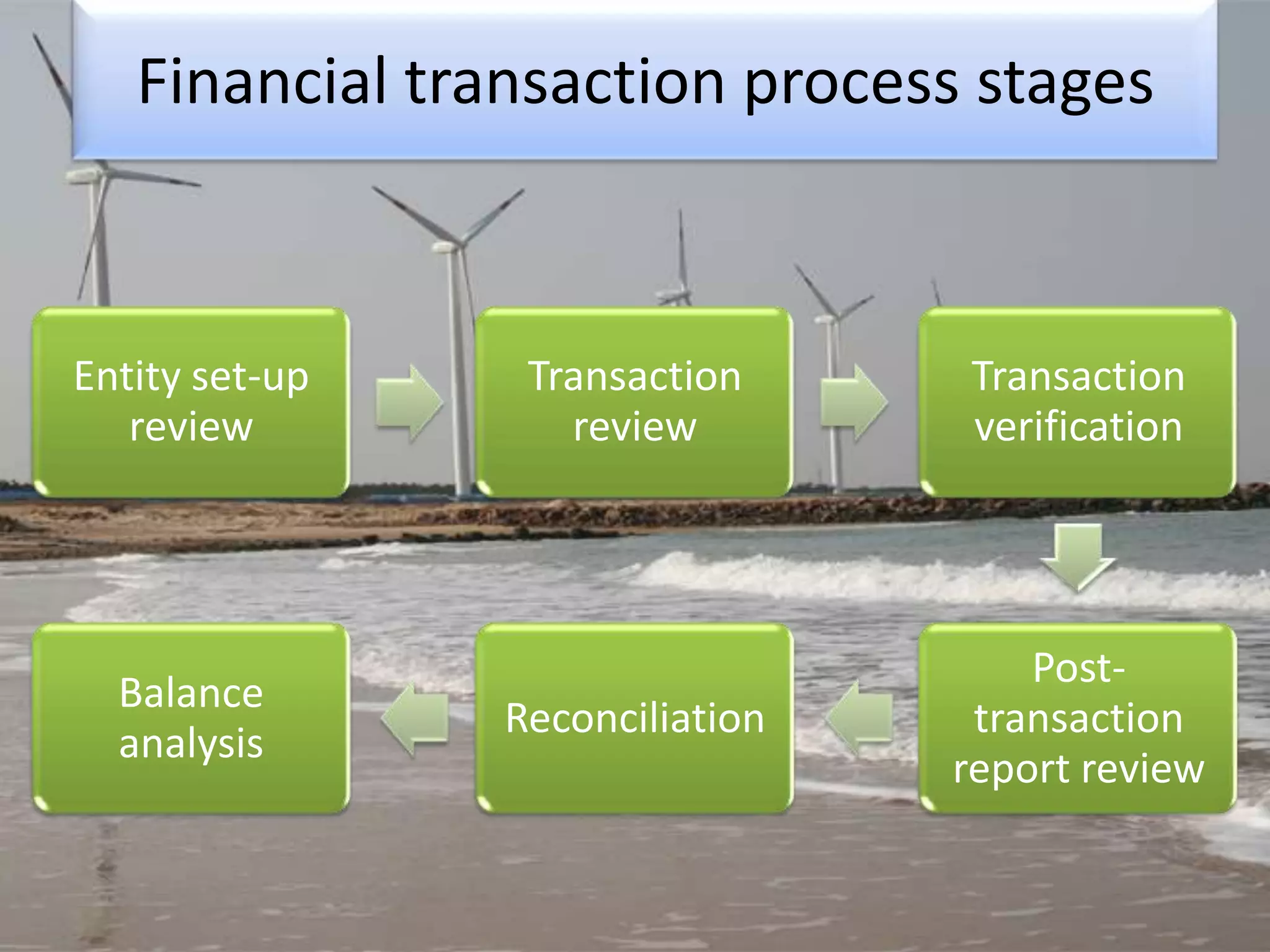 Financial transaction process stages

Entity set-up review

Transaction review

Transaction verification

Post-transaction report review

Reconciliation

Balance analysis